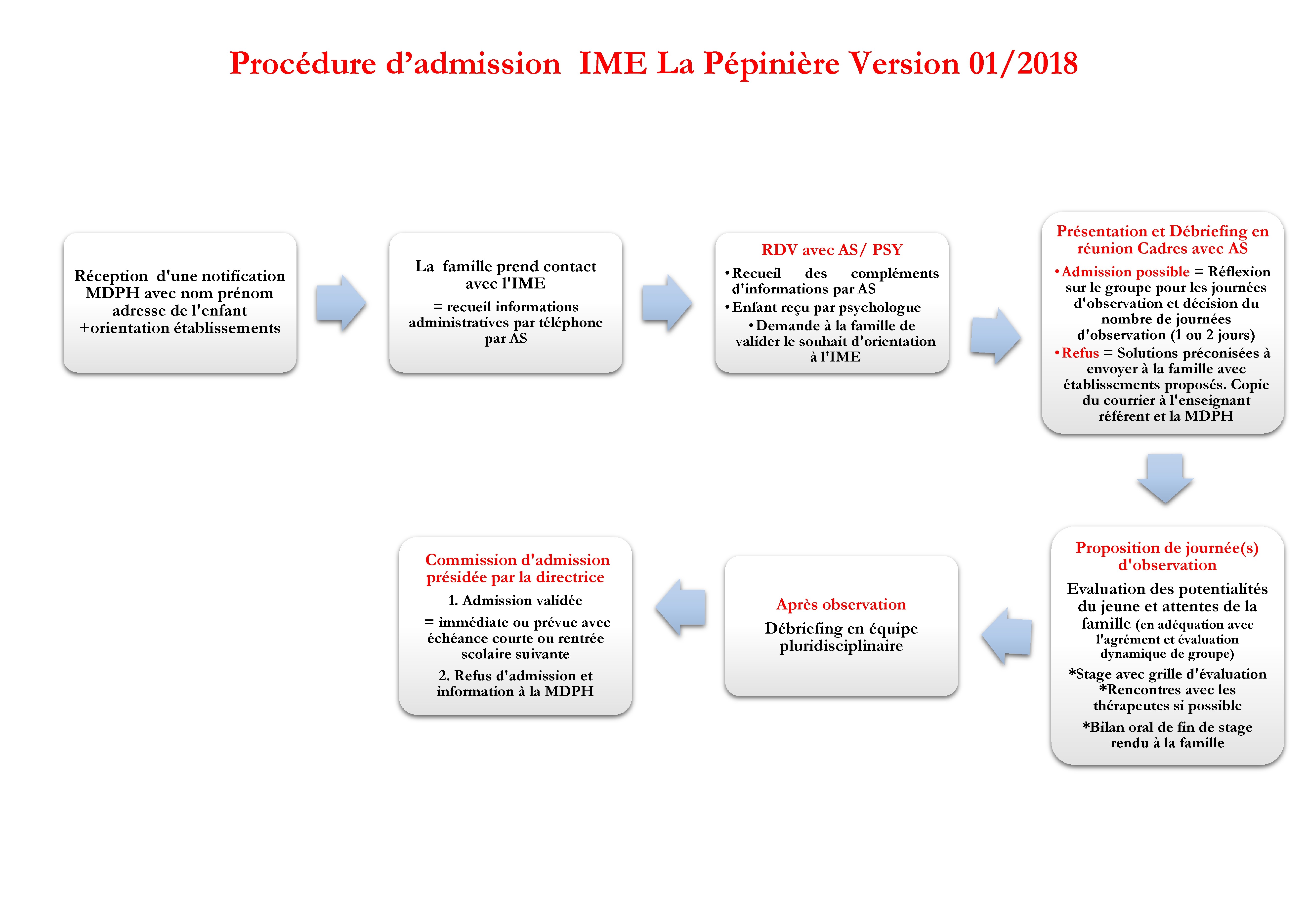 Procédure d’admission IME La Pépinière Version 01/2018

Réception d'une notification MDPH avec nom prénom adresse de l'enfant +orientation établissements

La famille prend contact avec l'IME

= recueil informations administratives par téléphone par AS

RDV avec AS/ PSY

• Recueil des compléments d'informations par AS
• Enfant reçu par psychologue
• Demande à la famille de valider le souhait d'orientation à l'IME

Présentation et Débriefing en réunion Cadres avec AS

• Admission possible = Réflexion sur le groupe pour les journées d'observation et décision du nombre de journées d'observation (1 ou 2 jours)
• Refus = Solutions préconisées à envoyer à la famille avec établissements proposés. Copie du courrier à l'enseignant référent et la MDPH

Proposition de journée(s) d'observation

Evaluation des potentialités du jeune et attentes de la famille (en adéquation avec l'agrément et évaluation dynamique de groupe)

*Stage avec grille d'évaluation *Rencontres avec les thérapeutes si possible

*Bilan oral de fin de stage rendu à la famille

Après observation

Débriefing en équipe pluridisciplinaire

Commission d'admission présidée par la directrice

1. Admission validée

= immédiate ou prévue avec échéance courte ou rentrée scolaire suivante

2. Refus d'admission et information à la MDPH